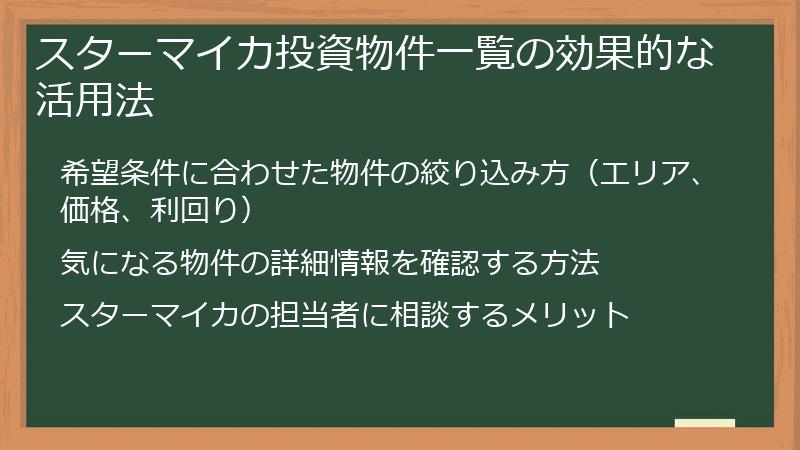 スターマイカ投資物件一覧の効果的な活用法

希望条件に合わせた物件の絞り込み方（エリア、価格、利回り）

気になる物件の詳細情報を確認する方法

スターマイカの担当者に相談するメリット